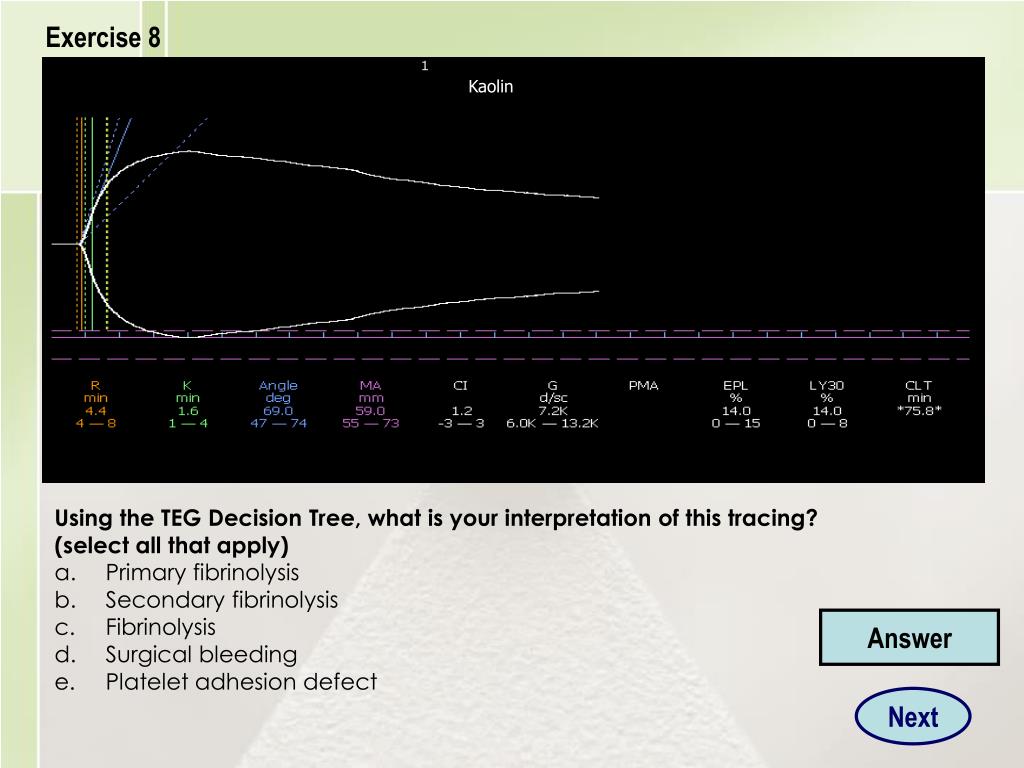 Exercise 8

1
Kaolin

| R | K | Angle | MA | CI | G | PMA | EPL | LY30 | CLT |
|---|---|---|---|---|---|---|---|---|---|
| min | min | deg | mm | | d/sc | | % | % | min |
| 4.4 | 1.6 | 69.0 | 59.0 | 1.2 | 7.2K | | 14.0 | 14.0 | \*75.8\* |
| 4 — 8 | 1 — 4 | 47 — 74 | 55 — 73 | -3 — 3 | 6.0K — 13.2K | | 0 — 15 | 0 — 8 | |

Using the TEG Decision Tree, what is your interpretation of this tracing? (select all that apply)
a. Primary fibrinolysis
b. Secondary fibrinolysis
c. Fibrinolysis
d. Surgical bleeding
e. Platelet adhesion defect

Answer

Next